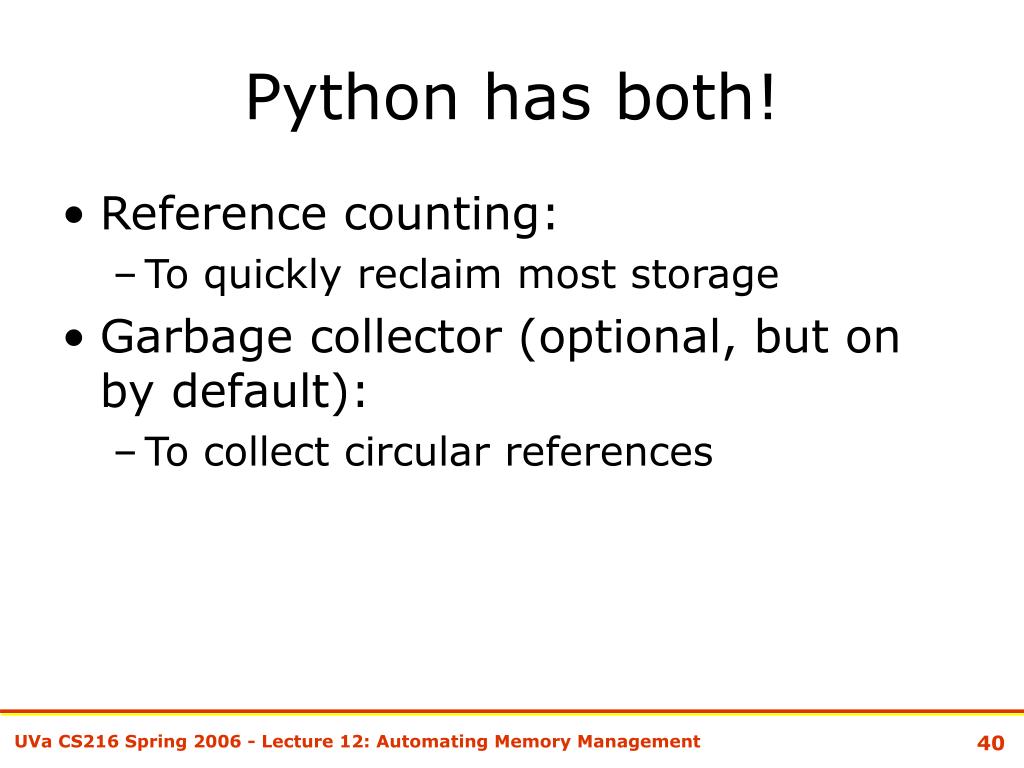 Python has both!

• Reference counting:
  – To quickly reclaim most storage
• Garbage collector (optional, but on by default):
  – To collect circular references

UVa CS216 Spring 2006 - Lecture 12: Automating Memory Management

40